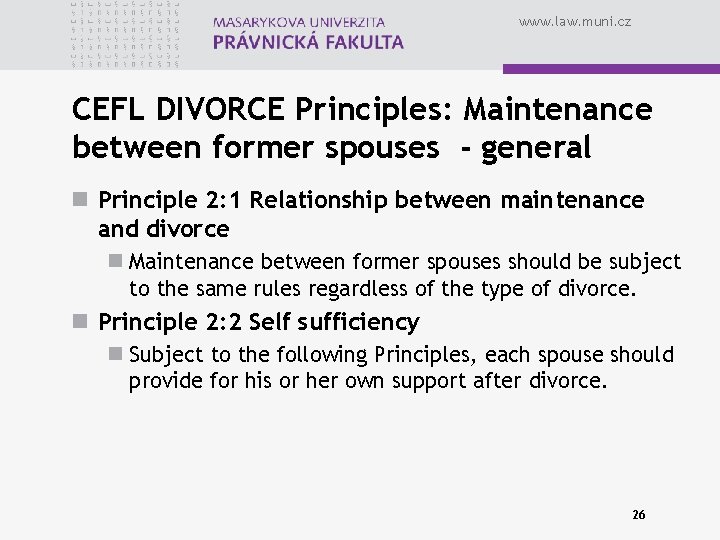 MASARYKOVA UNIVERZITA
PRÁVNICKÁ FAKULTA

www.law.muni.cz

CEFL DIVORCE Principles: Maintenance between former spouses - general

Principle 2:1 Relationship between maintenance and divorce

Maintenance between former spouses should be subject to the same rules regardless of the type of divorce.

Principle 2:2 Self sufficiency

Subject to the following Principles, each spouse should provide for his or her own support after divorce.

26